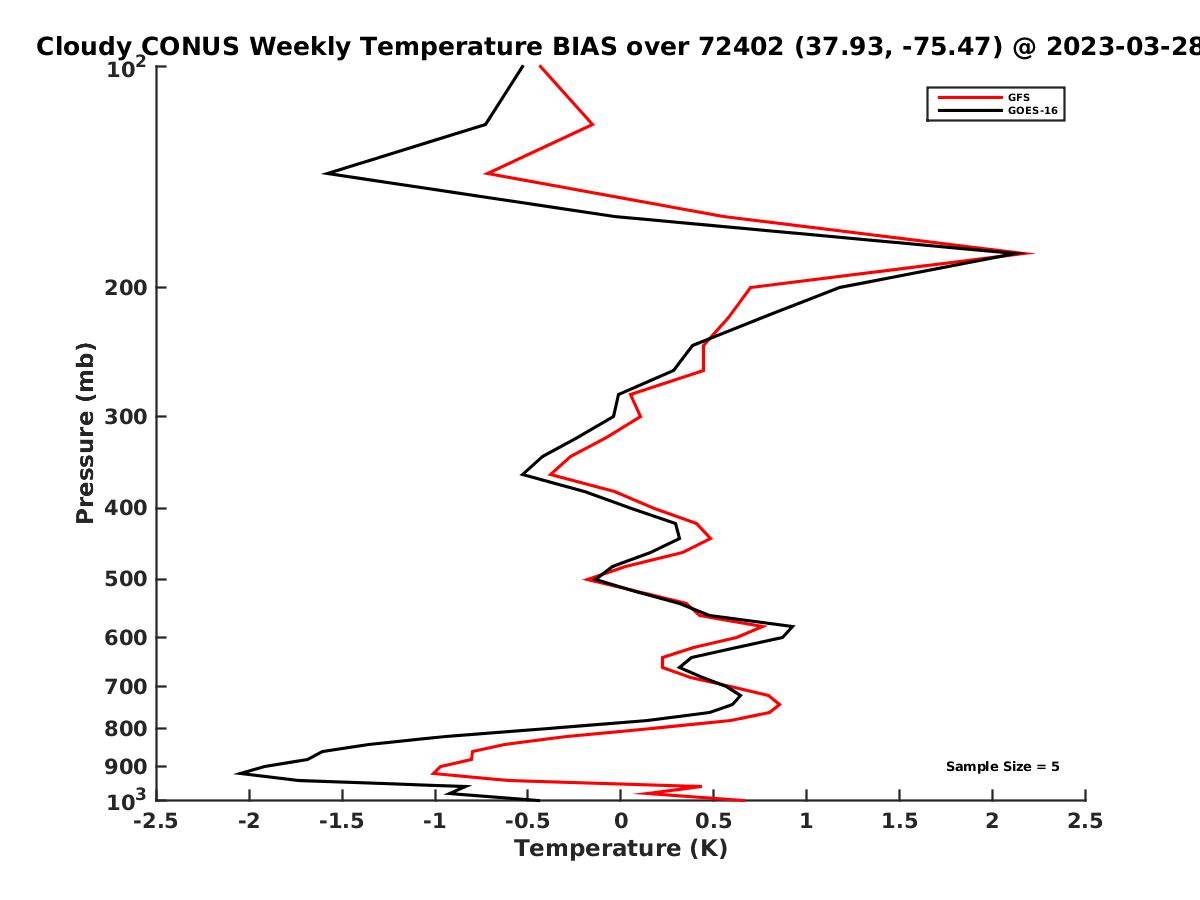 Cloudy CONUS Weekly Temperature BIAS over 72402 (37.93, -75.47) @ 2023-03-28

GFS
GOES-16

Pressure (mb)

$10^2$
200
300
400
500
600
700
800
900
$10^3$

Sample Size = 5

-2.5
-2
-1.5
-1
-0.5
0
0.5
1
1.5
2
2.5

Temperature (K)